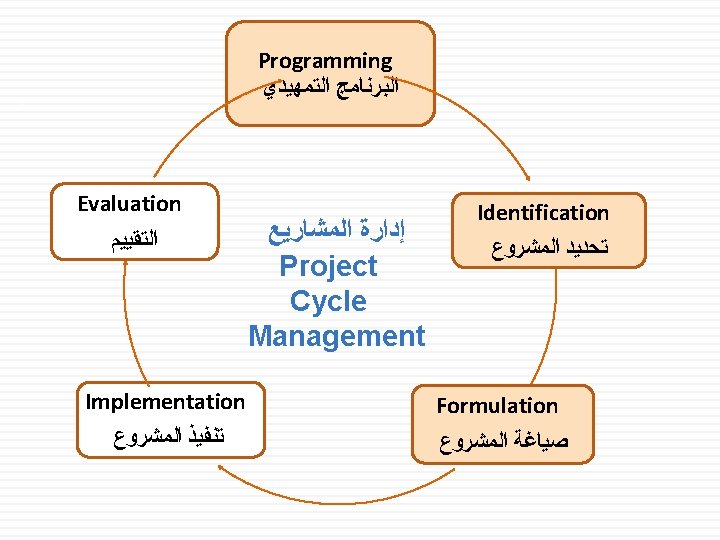 Programming
البرنامج التمهيدي

Identification
تحديد المشروع

Formulation
صياغة المشروع

Implementation
تنفيذ المشروع

Evaluation
التقييم

إدارة المشاريع
Project Cycle Management